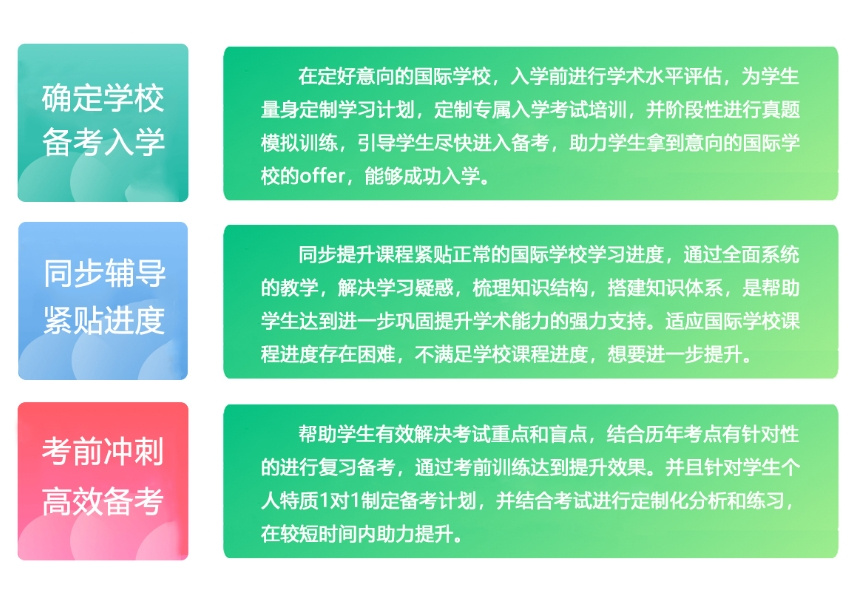 确定学校
备考入学

在定好意向的国际学校，入学前进行学术水平评估，为学生量身定制学习计划，定制专属入学考试培训，并阶段性进行真题模拟训练，引导学生尽快进入备考，助力学生拿到意向的国际学校的offer，能够成功入学。

同步辅导
紧贴进度

同步提升课程紧贴正常的国际学校学习进度，通过全面系统的教学，解决学习疑惑，梳理知识结构，搭建知识体系，是帮助学生达到进一步巩固提升学术能力的强力支持。适应国际学校课程进度存在困难，不满足学校课程进度，想要进一步提升。

考前冲刺
高效备考

帮助学生有效解决考试重点和盲点，结合历年考点有针对性的进行复习备考，通过考前训练达到提升效果。并且针对学生个人特质1对1制定备考计划，并结合考试进行定制化分析和练习，在较短时间内助力提升。